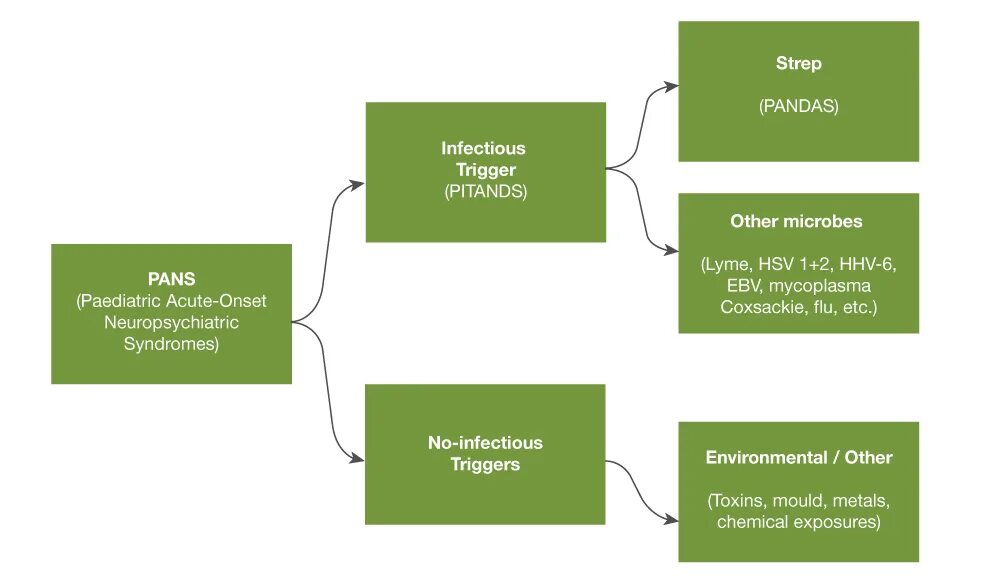 PANS
(Paediatric Acute-Onset Neuropsychiatric Syndromes)

Infectious Trigger
(PITANDS)

Strep

(PANDAS)

Other microbes

(Lyme, HSV 1+2, HHV-6, EBV, mycoplasma Coxsackie, flu, etc.)

No-infectious Triggers

Environmental / Other

(Toxins, mould, metals, chemical exposures)